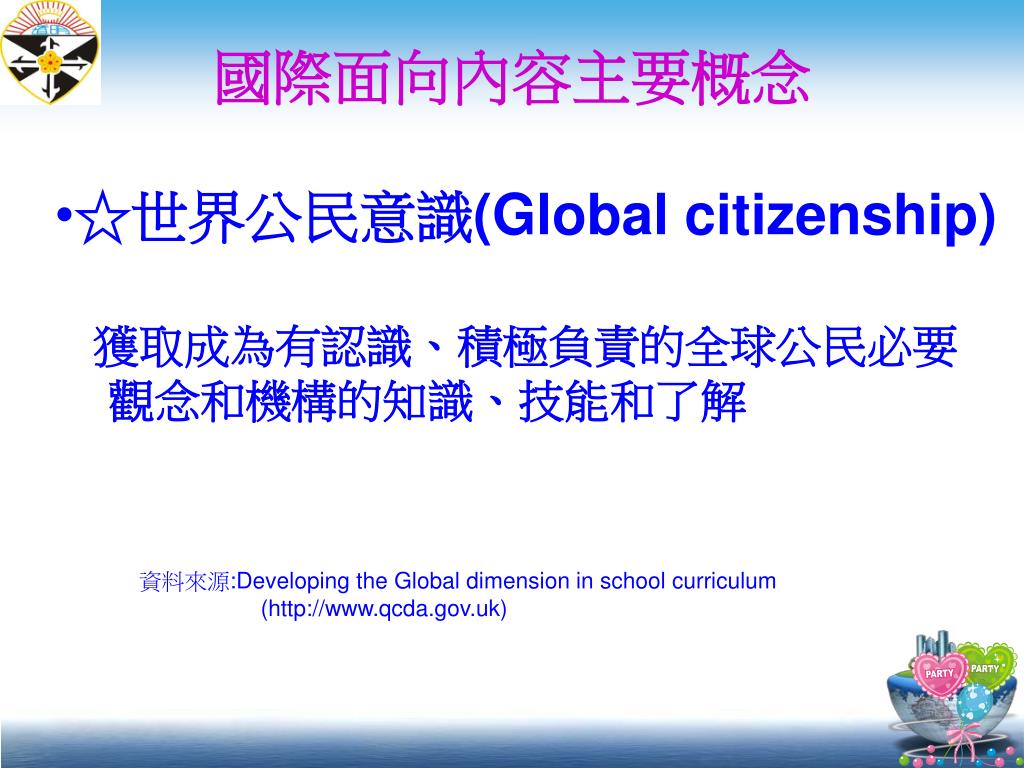 國際面向內容主要概念

•☆世界公民意識(Global citizenship)

獲取成為有認識、積極負責的全球公民必要觀念和機構的知識、技能和了解

資料來源:Developing the Global dimension in school curriculum (http://www.qcda.gov.uk)

PARTY PARTY